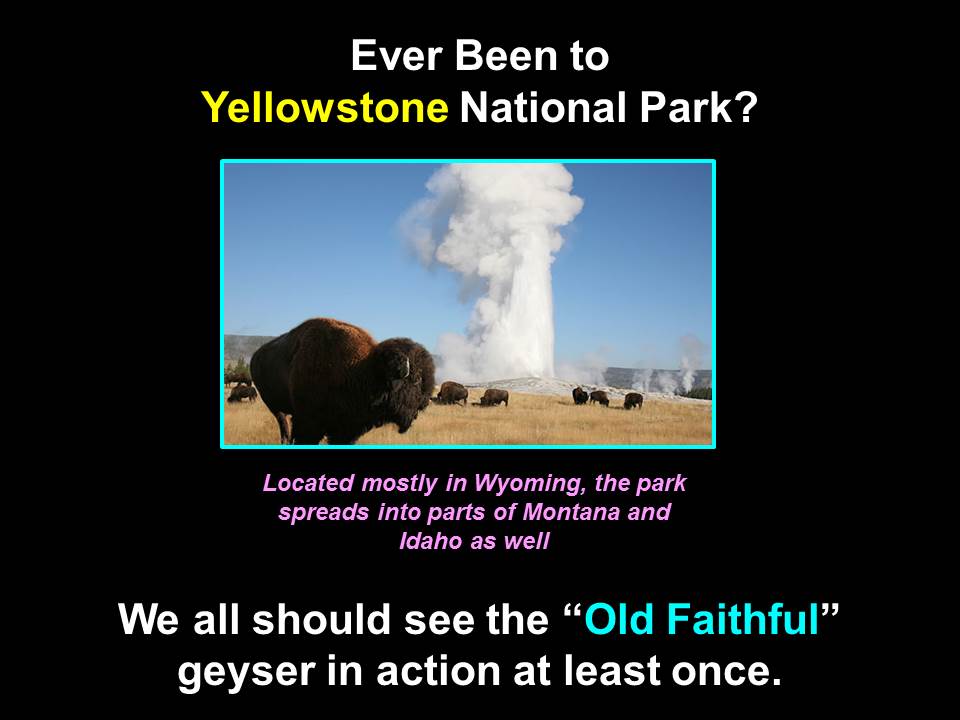 Ever Been to
Yellowstone National Park?

Located mostly in Wyoming, the park spreads into parts of Montana and Idaho as well

We all should see the “Old Faithful” geyser in action at least once.